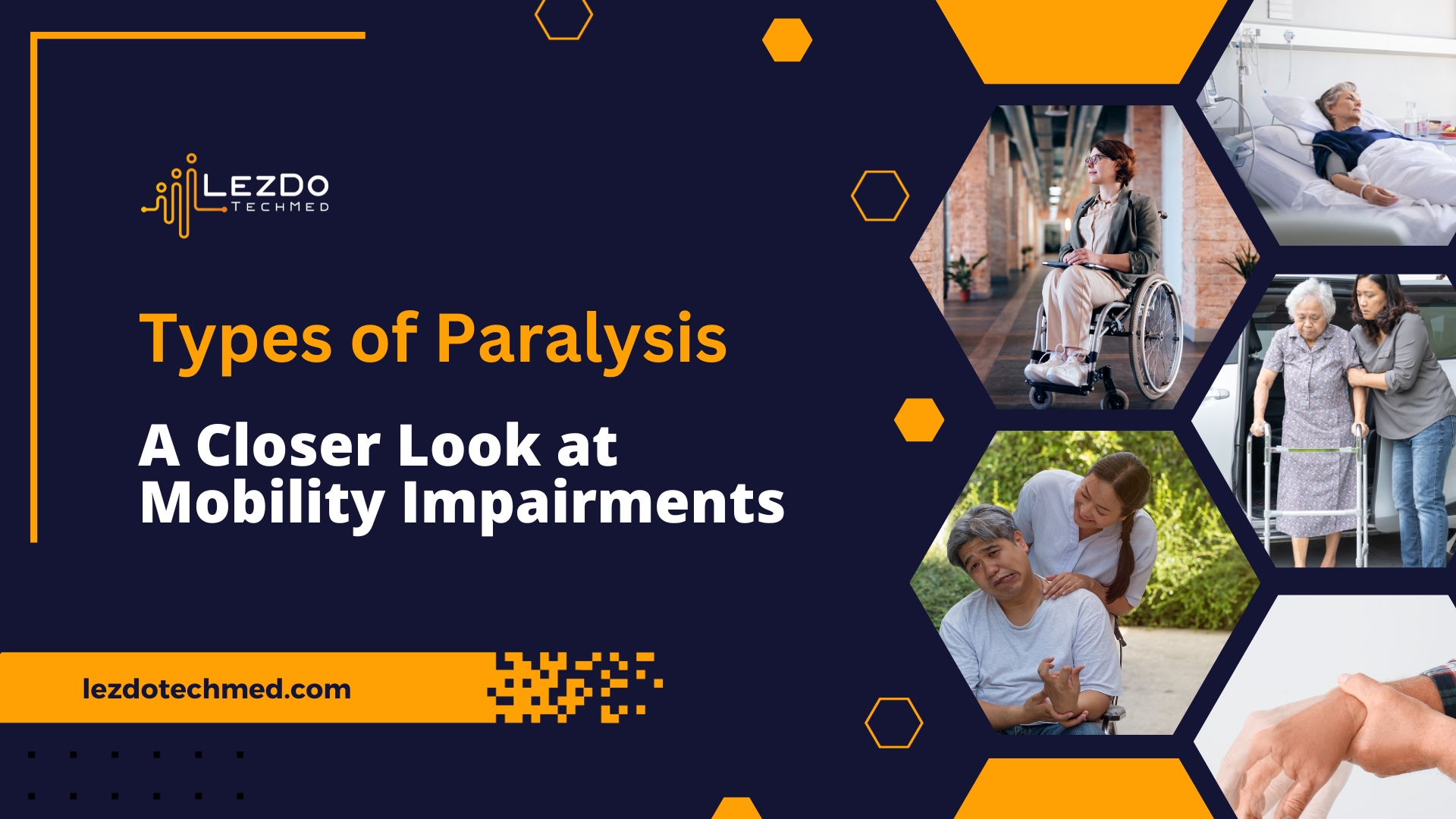 LEZDO TECHMED

Types of Paralysis

A Closer Look at Mobility Impairments

lezdotechmed.com